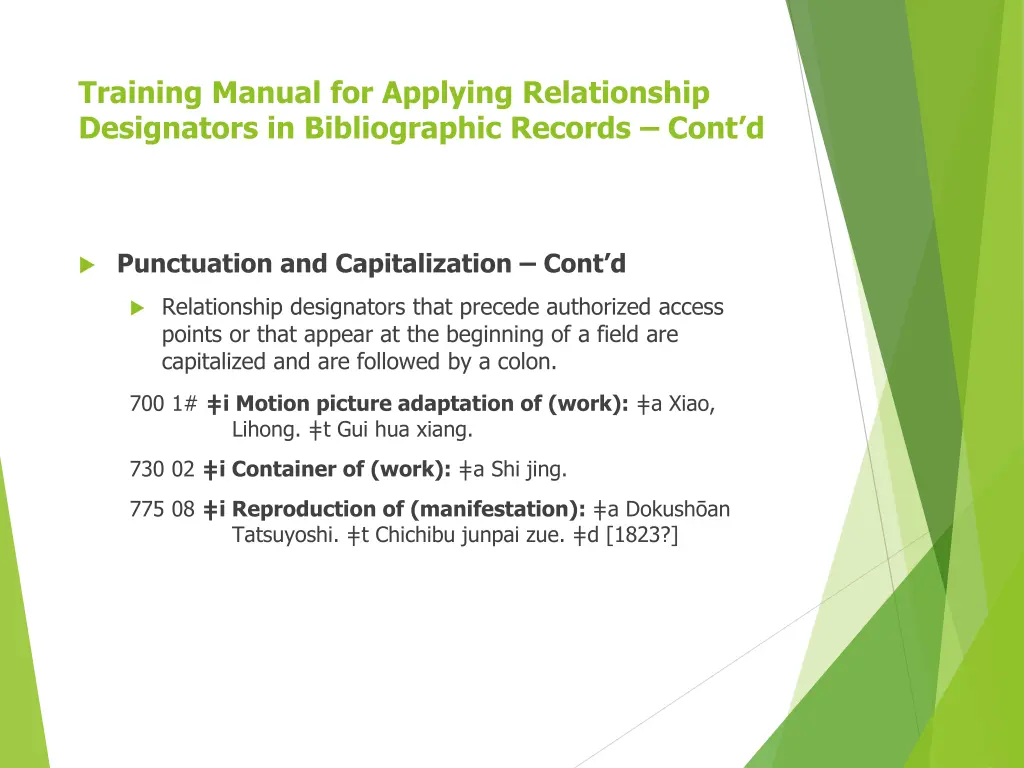 Training Manual for Applying Relationship Designators in Bibliographic Records – Cont'd

Punctuation and Capitalization – Cont'd

Relationship designators that precede authorized access points or that appear at the beginning of a field are capitalized and are followed by a colon.

700 1# ǂi Motion picture adaptation of (work): ǂa Xiao, Lihong. ǂt Gui hua xiang.

730 02 ǂi Container of (work): ǂa Shi jing.

775 08 ǂi Reproduction of (manifestation): ǂa Dokushōan Tatsuyoshi. ǂt Chichibu junpai zue. ǂd [1823?]